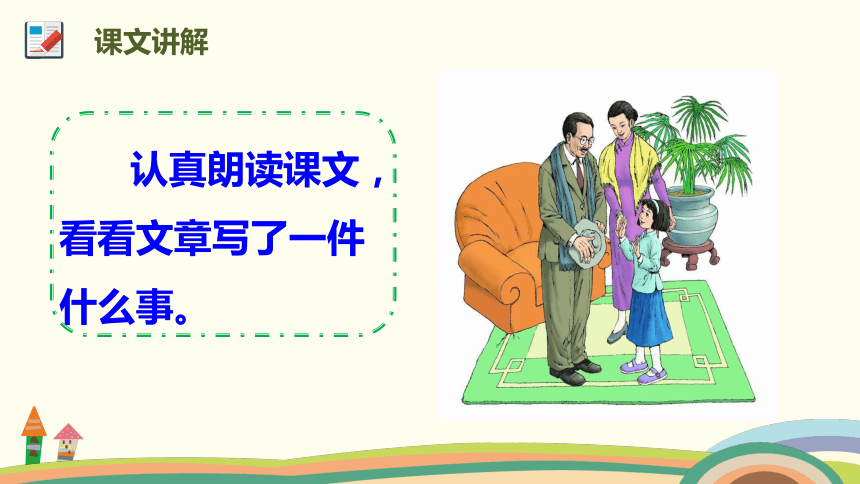 课文讲解

认真朗读课文，看看文章写了一件什么事。